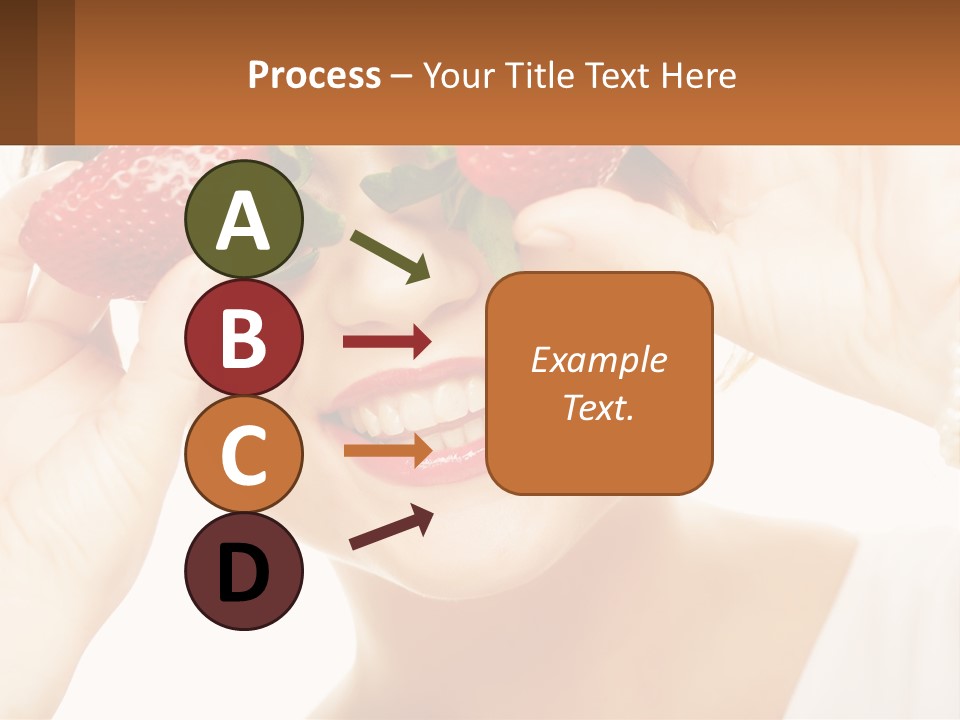 Process – Your Title Text Here

A

B

C

D

Example Text.